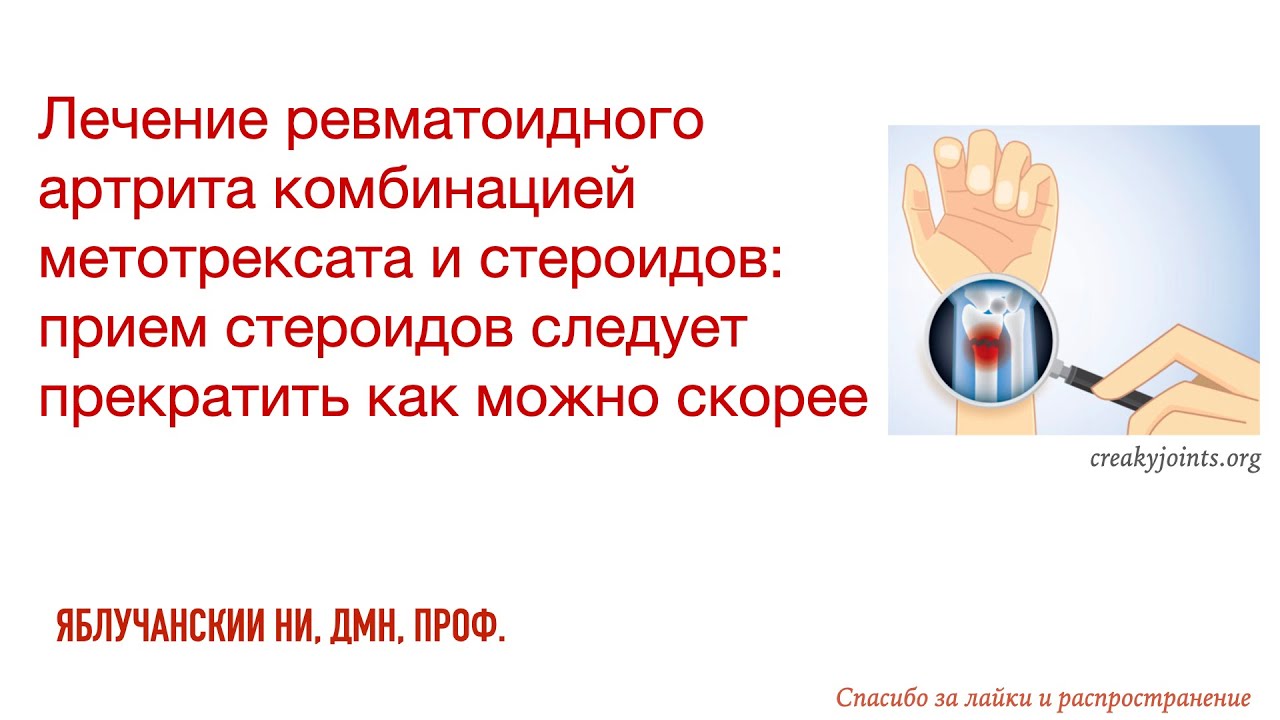 Лечение ревматоидного артрита комбинацией метотрексата и стероидов: прием стероидов следует прекратить как можно скорее

creakyjoints.org

ЯБЛУЧАНСКИИ НИ, ДМН, ПРОФ.

Спасибо за лайки и распространение